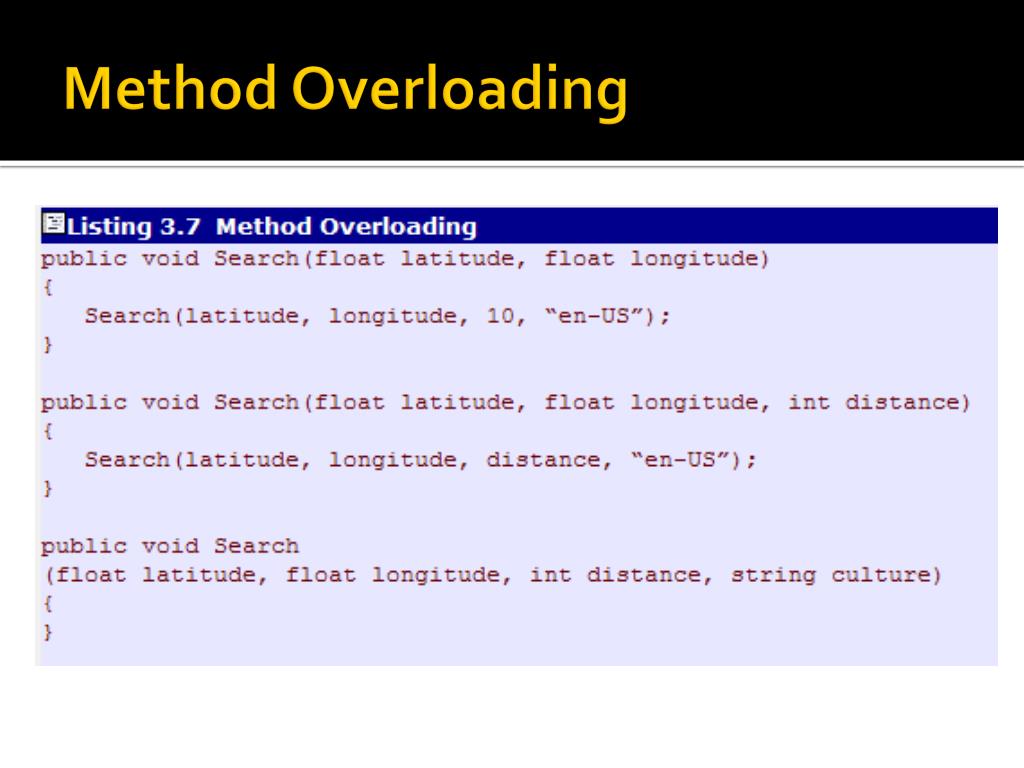 Method Overloading

Listing 3.7 Method Overloading
public void Search(float latitude, float longitude)
{
   Search(latitude, longitude, 10, “en-US”);
}

public void Search(float latitude, float longitude, int distance)
{
   Search(latitude, longitude, distance, “en-US”);
}

public void Search
(float latitude, float longitude, int distance, string culture)
{
}